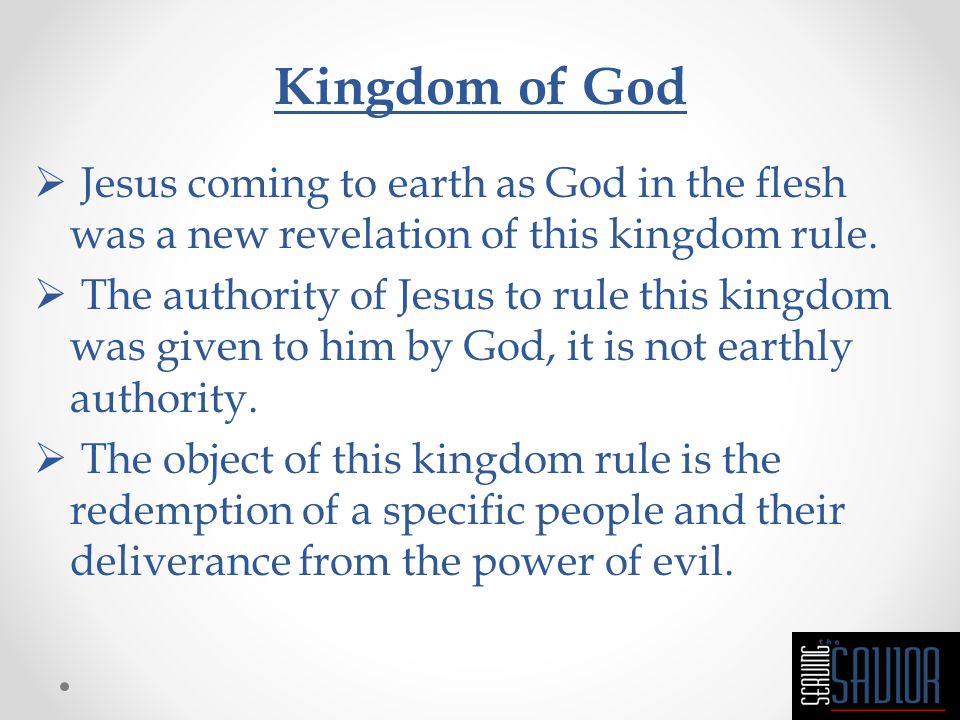 Kingdom of God

➢ Jesus coming to earth as God in the flesh was a new revelation of this kingdom rule.

➢ The authority of Jesus to rule this kingdom was given to him by God, it is not earthly authority.

➢ The object of this kingdom rule is the redemption of a specific people and their deliverance from the power of evil.

SERVING the SAVIOR